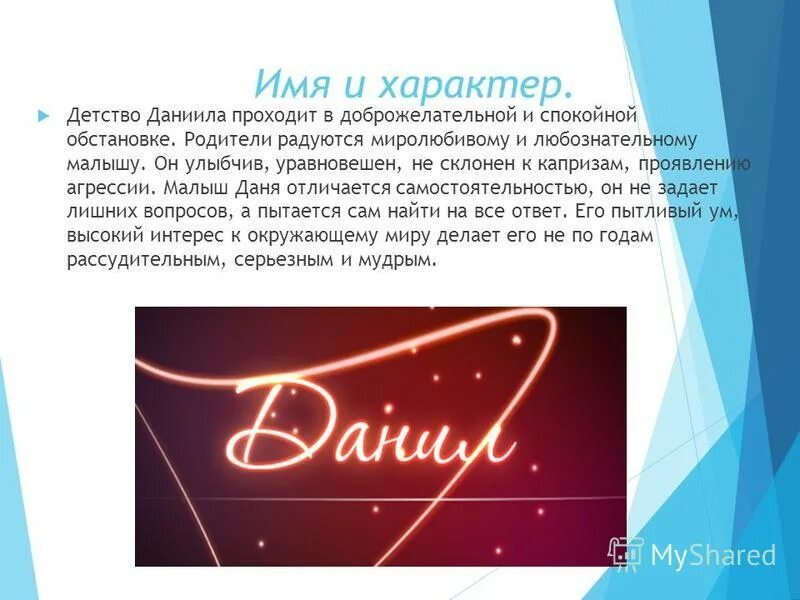 Имя и характер.

Детство Даниила проходит в доброжелательной и спокойной обстановке. Родители радуются миролюбивому и любознательному малышу. Он улыбчив, уравновешен, не склонен к капризам, проявлению агрессии. Малыш Даня отличается самостоятельностью, он не задает лишних вопросов, а пытается сам найти на все ответ. Его пытливый ум, высокий интерес к окружающему миру делает его не по годам рассудительным, серьезным и мудрым.

Данил

MyShared